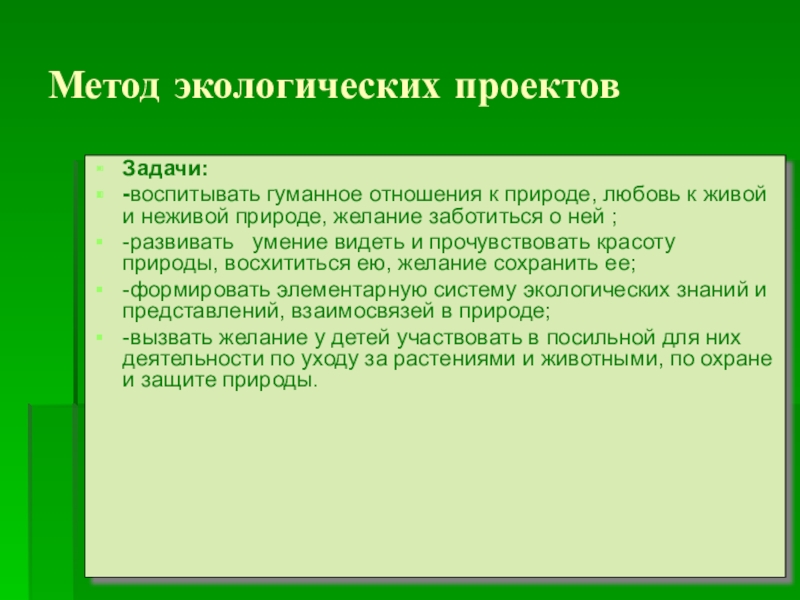 Метод экологических проектов

Задачи:

-воспитывать гуманное отношения к природе, любовь к живой и неживой природе, желание заботиться о ней ;

-развивать умение видеть и прочувствовать красоту природы, восхититься ею, желание сохранить ее;

-формировать элементарную систему экологических знаний и представлений, взаимосвязей в природе;

-вызвать желание у детей участвовать в посильной для них деятельности по уходу за растениями и животными, по охране и защите природы.